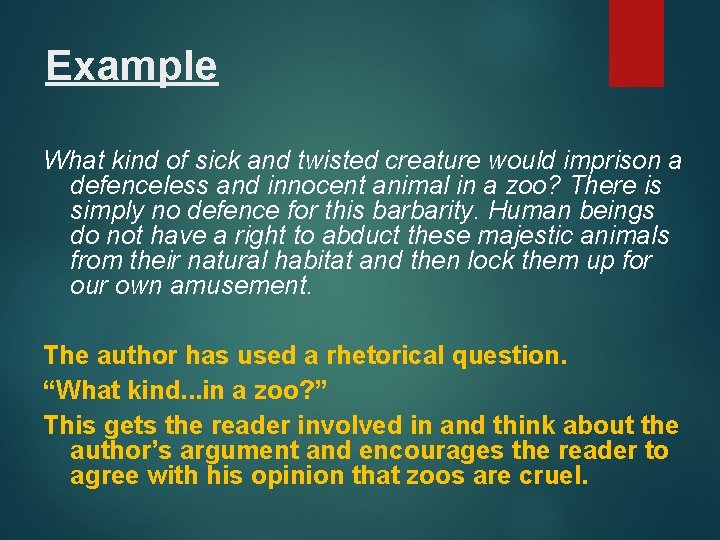 Example

What kind of sick and twisted creature would imprison a defenceless and innocent animal in a zoo? There is simply no defence for this barbarity. Human beings do not have a right to abduct these majestic animals from their natural habitat and then lock them up for our own amusement.

The author has used a rhetorical question.

“What kind...in a zoo?”

This gets the reader involved in and think about the author’s argument and encourages the reader to agree with his opinion that zoos are cruel.